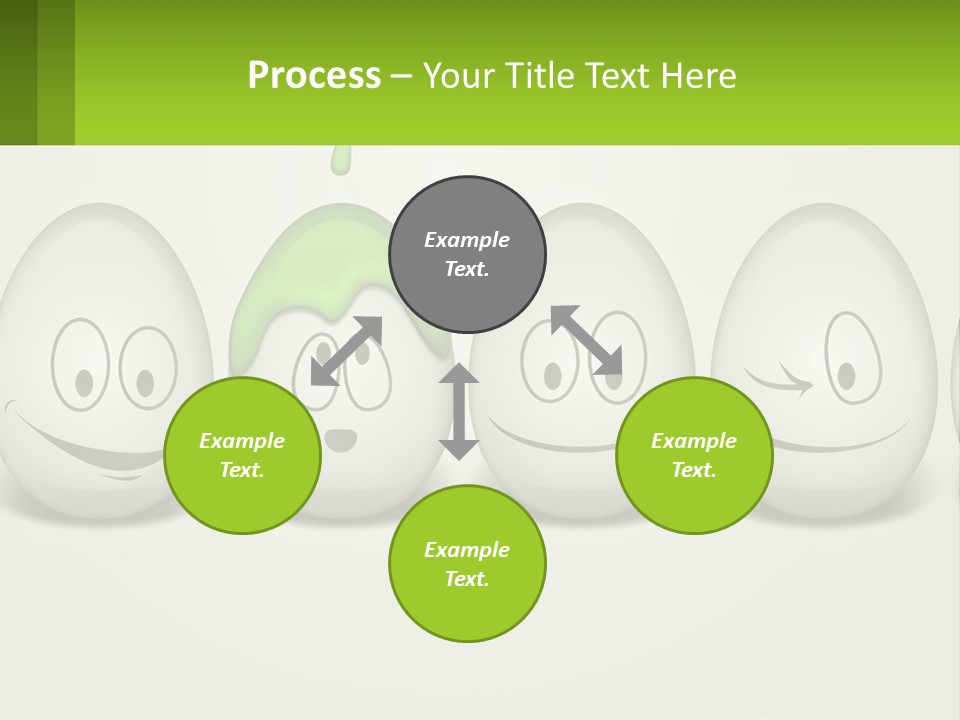 Process – Your Title Text Here

Example Text.

Example Text.

Example Text.

Example Text.